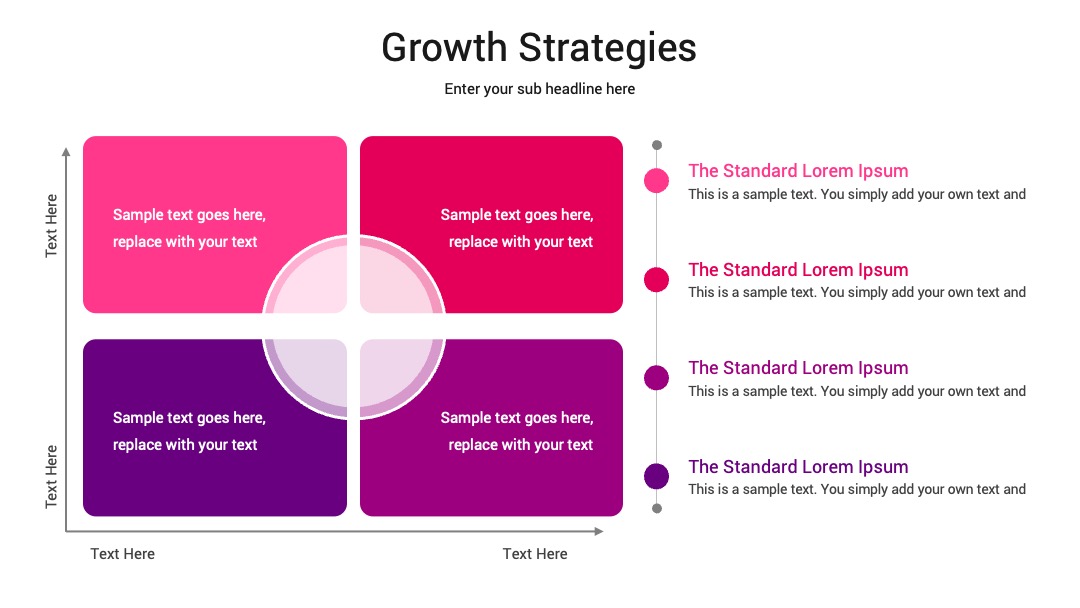 Growth Strategies

Enter your sub headline here

Text Here

Text Here

Sample text goes here, replace with your text

Sample text goes here, replace with your text

Sample text goes here, replace with your text

Sample text goes here, replace with your text

Text Here

Text Here

The Standard Lorem Ipsum
This is a sample text. You simply add your own text and

The Standard Lorem Ipsum
This is a sample text. You simply add your own text and

The Standard Lorem Ipsum
This is a sample text. You simply add your own text and

The Standard Lorem Ipsum
This is a sample text. You simply add your own text and